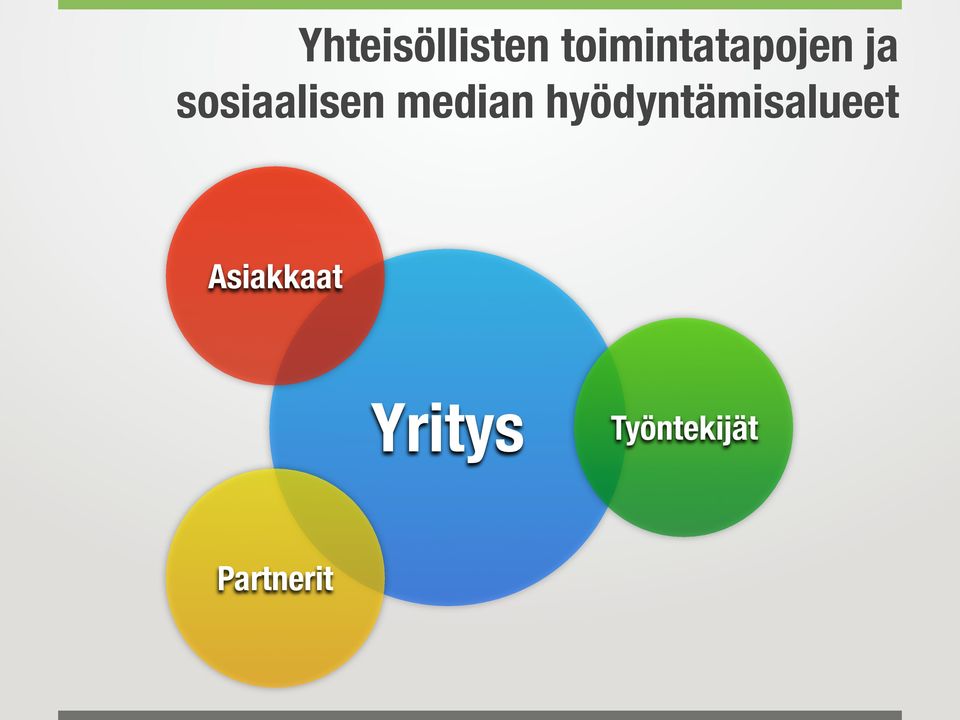 Yhteisöllisten toimintatapojen ja sosiaalisen median hyödyntämisalueet

Asiakkaat

Yritys

Työntekijät

Partnerit